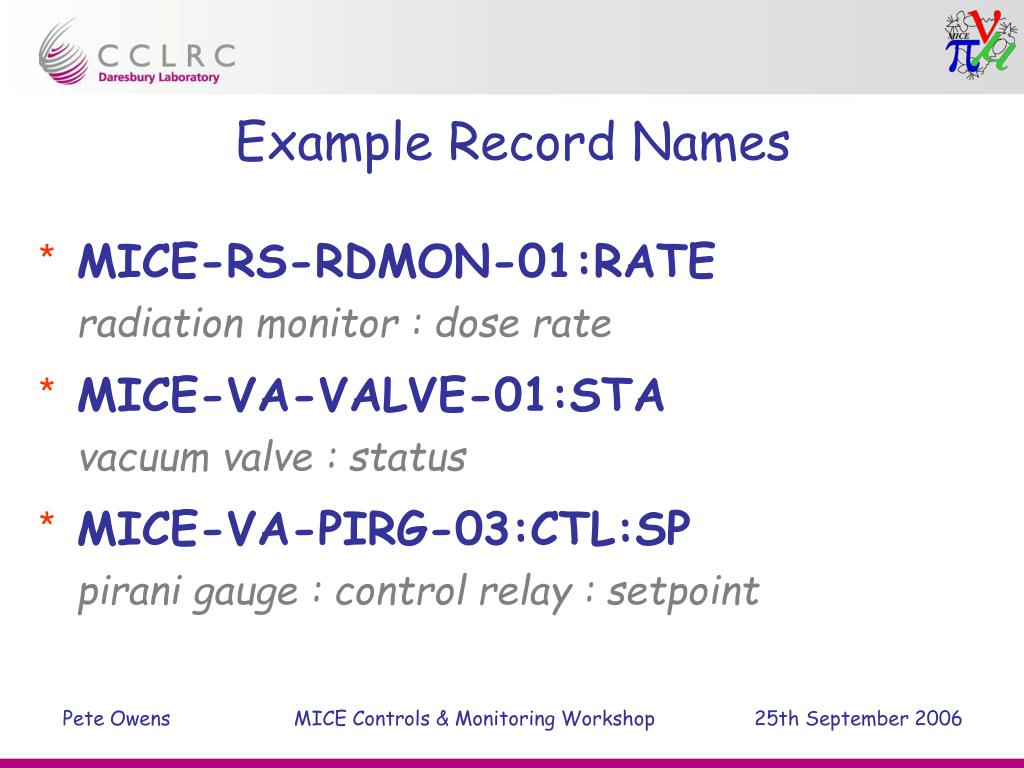 CCLRC
Daresbury Laboratory

MICE

Example Record Names

* MICE-RS-RDMON-01:RATE
radiation monitor : dose rate

* MICE-VA-VALVE-01:STA
vacuum valve : status

* MICE-VA-PIRG-03:CTL:SP
pirani gauge : control relay : setpoint

Pete Owens MICE Controls & Monitoring Workshop 25th September 2006